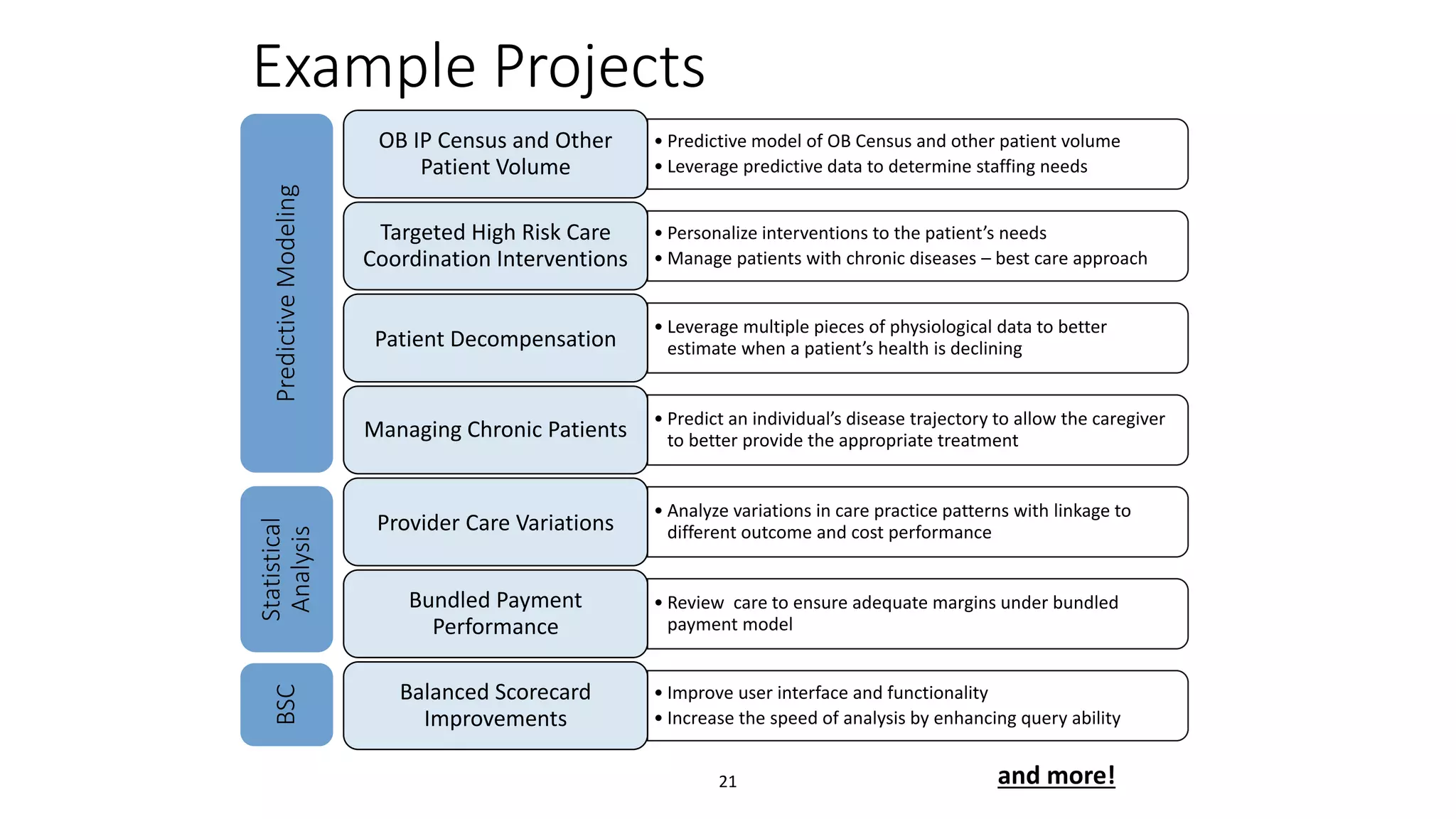 Example Projects

Predictive Modeling

OB IP Census and Other Patient Volume

• Predictive model of OB Census and other patient volume
• Leverage predictive data to determine staffing needs

Targeted High Risk Care Coordination Interventions

• Personalize interventions to the patient's needs
• Manage patients with chronic diseases – best care approach

Patient Decompensation

• Leverage multiple pieces of physiological data to better estimate when a patient's health is declining

Managing Chronic Patients

• Predict an individual's disease trajectory to allow the caregiver to better provide the appropriate treatment

Statistical Analysis

Provider Care Variations

• Analyze variations in care practice patterns with linkage to different outcome and cost performance

Bundled Payment Performance

• Review  care to ensure adequate margins under bundled payment model

BSC

Balanced Scorecard Improvements

• Improve user interface and functionality
• Increase the speed of analysis by enhancing query ability

21

and more!